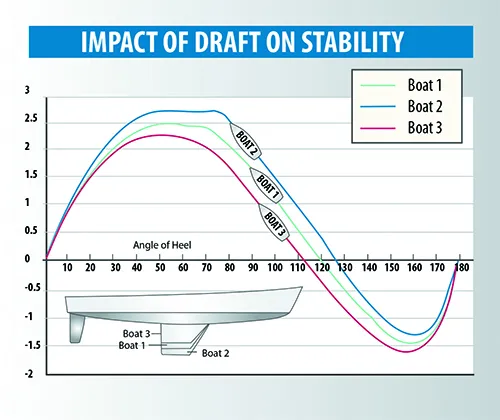 IMPACT OF DRAFT ON STABILITY

Boat 1
Boat 2
Boat 3

3
2.5
2
1.5
1
0.5
0
-0.5
-1
-1.5
-2

BOAT 2
BOAT 1
BOAT 3

Angle of Heel

10 20 30 40 50 60 70 80 90 100 110 120 130 140 150 160 170 180

Boat 3
Boat 1
Boat 2